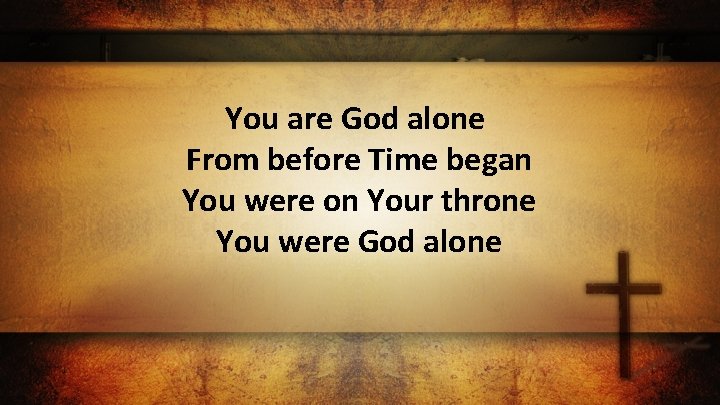 You are God alone
From before Time began
You were on Your throne
You were God alone